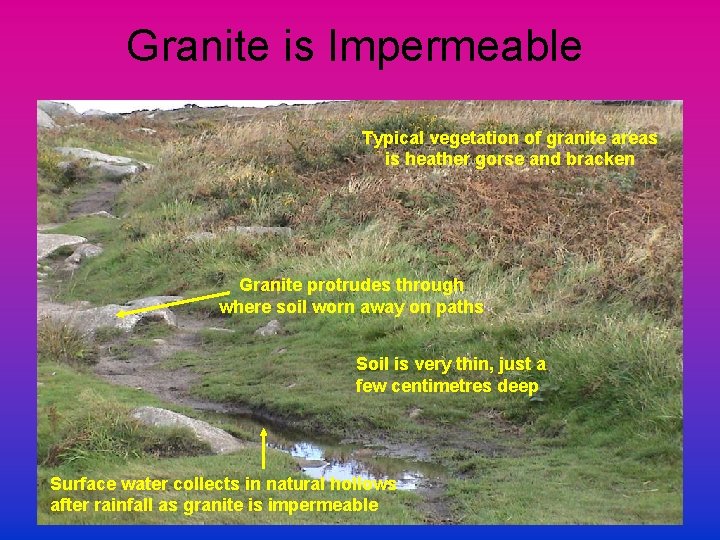 Granite is Impermeable

Typical vegetation of granite areas is heather gorse and bracken

Granite protrudes through where soil worn away on paths

Soil is very thin, just a few centimetres deep

Surface water collects in natural hollows after rainfall as granite is impermeable